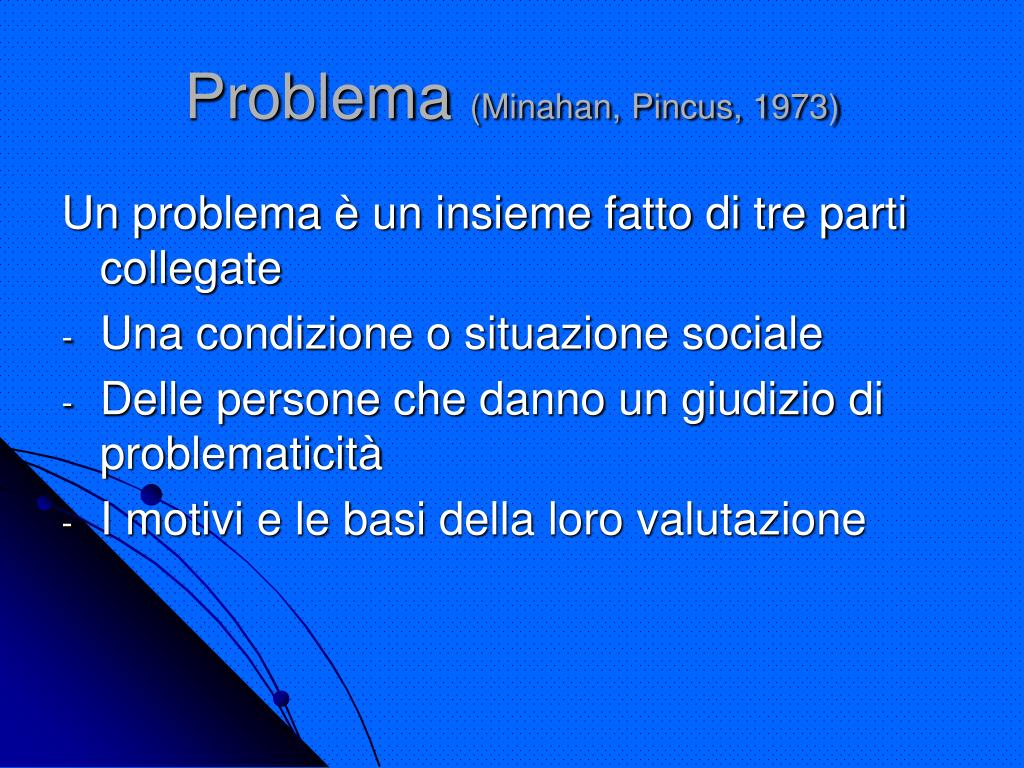 Problema (Minahan, Pincus, 1973)

Un problema è un insieme fatto di tre parti collegate

- Una condizione o situazione sociale
- Delle persone che danno un giudizio di problematicità
- I motivi e le basi della loro valutazione